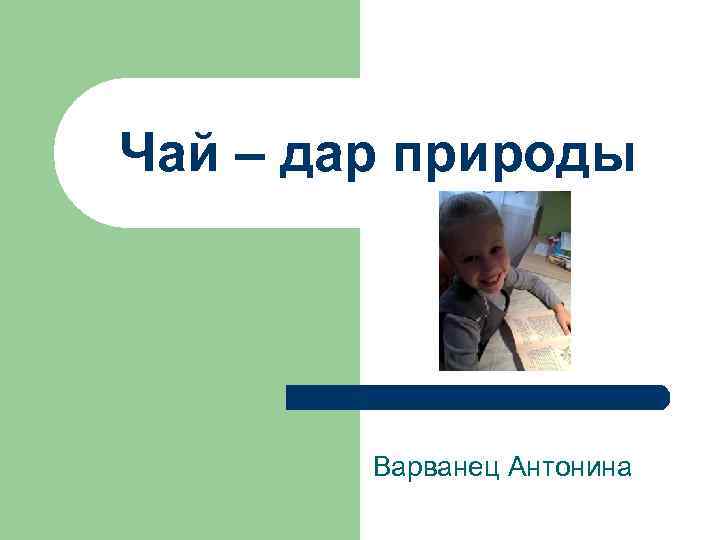 Чай – дар природы

Варванец Антонина